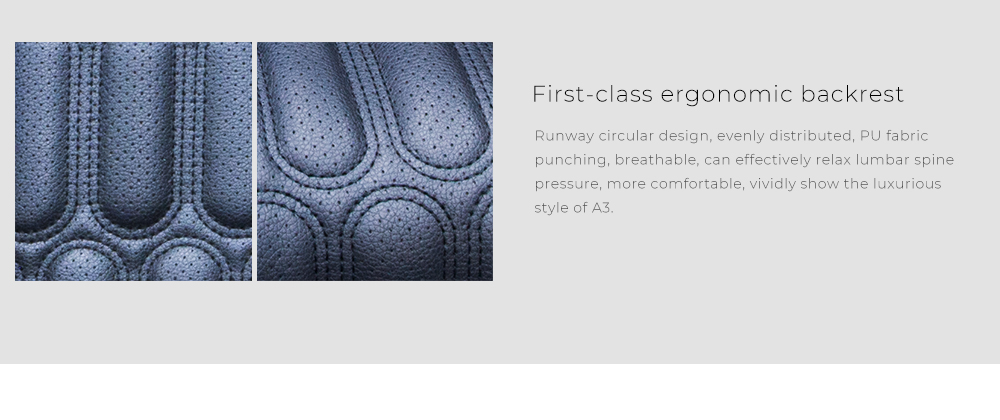 First-class ergonomic backrest

Runway circular design, evenly distributed, PU fabric punching, breathable, can effectively relax lumbar spine pressure, more comfortable, vividly show the luxurious style of A3.